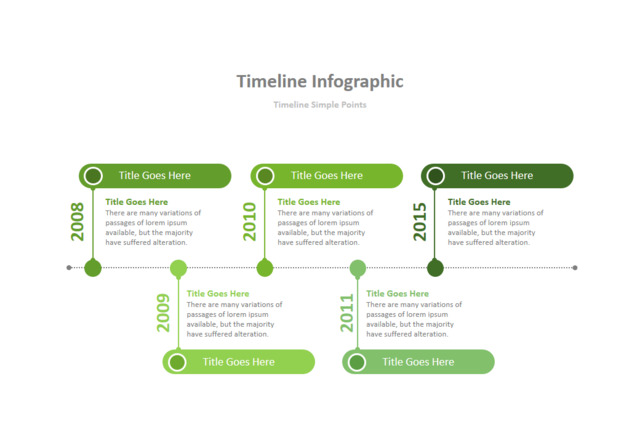 Timeline Infographic

Timeline Simple Points

Title Goes Here

2008

Title Goes Here
There are many variations of passages of lorem ipsum available, but the majority have suffered alteration.

Title Goes Here

2010

Title Goes Here
There are many variations of passages of lorem ipsum available, but the majority have suffered alteration.

Title Goes Here

2015

Title Goes Here
There are many variations of passages of lorem ipsum available, but the majority have suffered alteration.

2009

Title Goes Here
There are many variations of passages of lorem ipsum available, but the majority have suffered alteration.

Title Goes Here

2011

Title Goes Here
There are many variations of passages of lorem ipsum available, but the majority have suffered alteration.

Title Goes Here